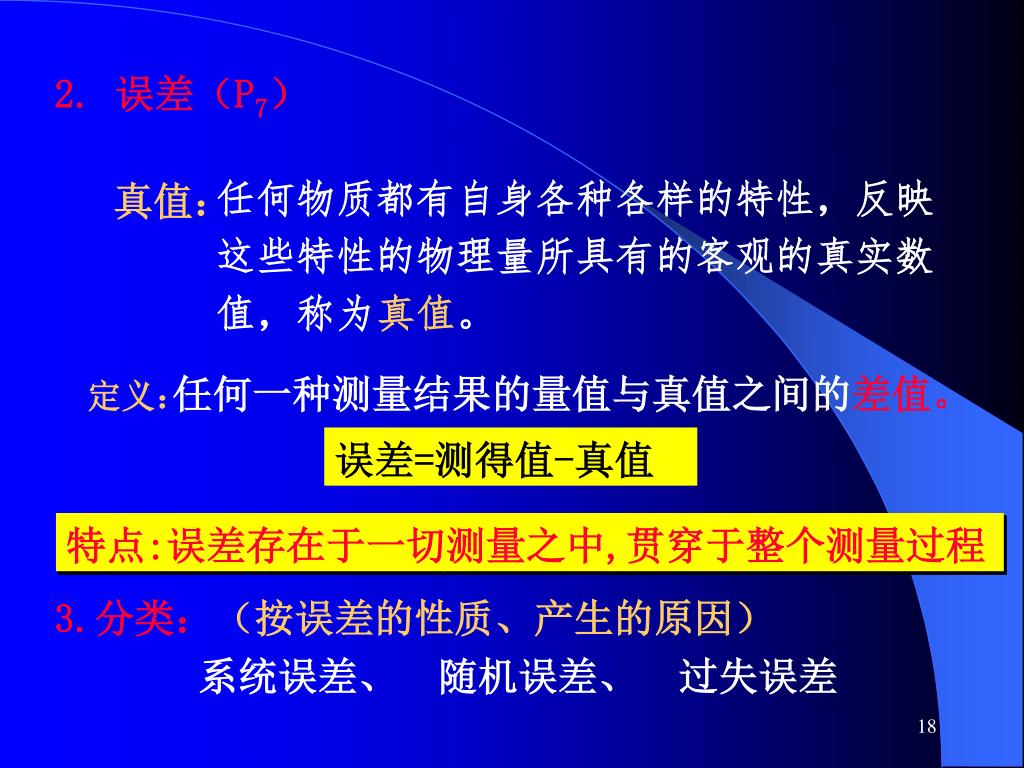 2. 误差（$P_7$）

真值：任何物质都有自身各种各样的特性，反映这些特性的物理量所具有的客观的真实数值，称为真值。

定义：任何一种测量结果的量值与真值之间的差值。

误差=测得值-真值

特点:误差存在于一切测量之中,贯穿于整个测量过程

3.分类：（按误差的性质、产生的原因）

系统误差、　随机误差、　过失误差

18